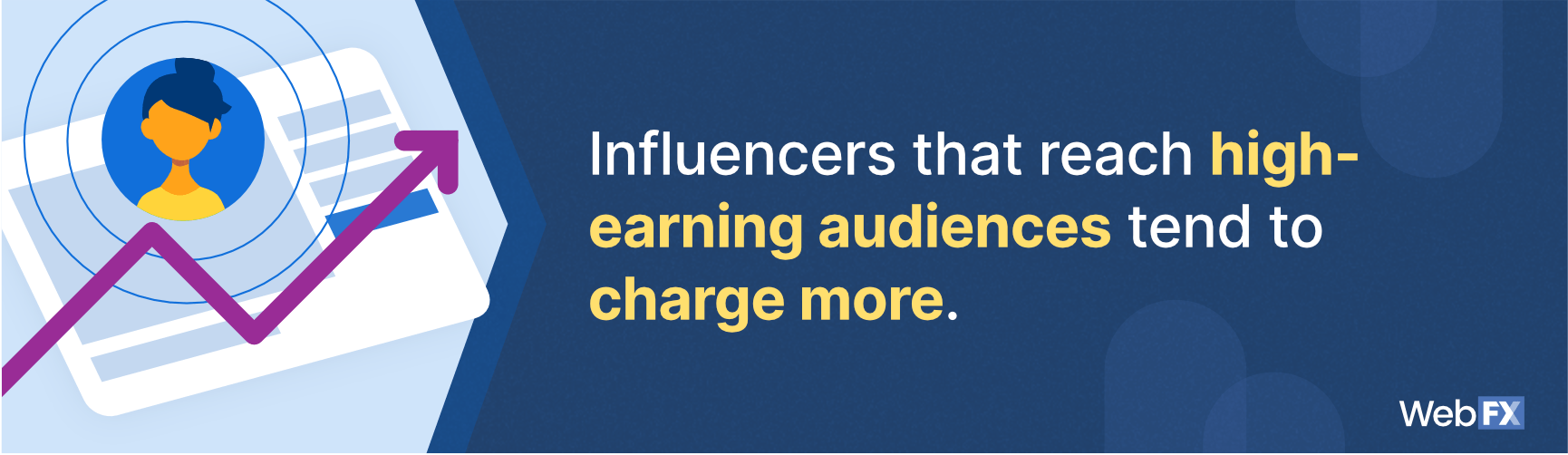 Influencers that reach high-earning audiences tend to charge more.

WebFX